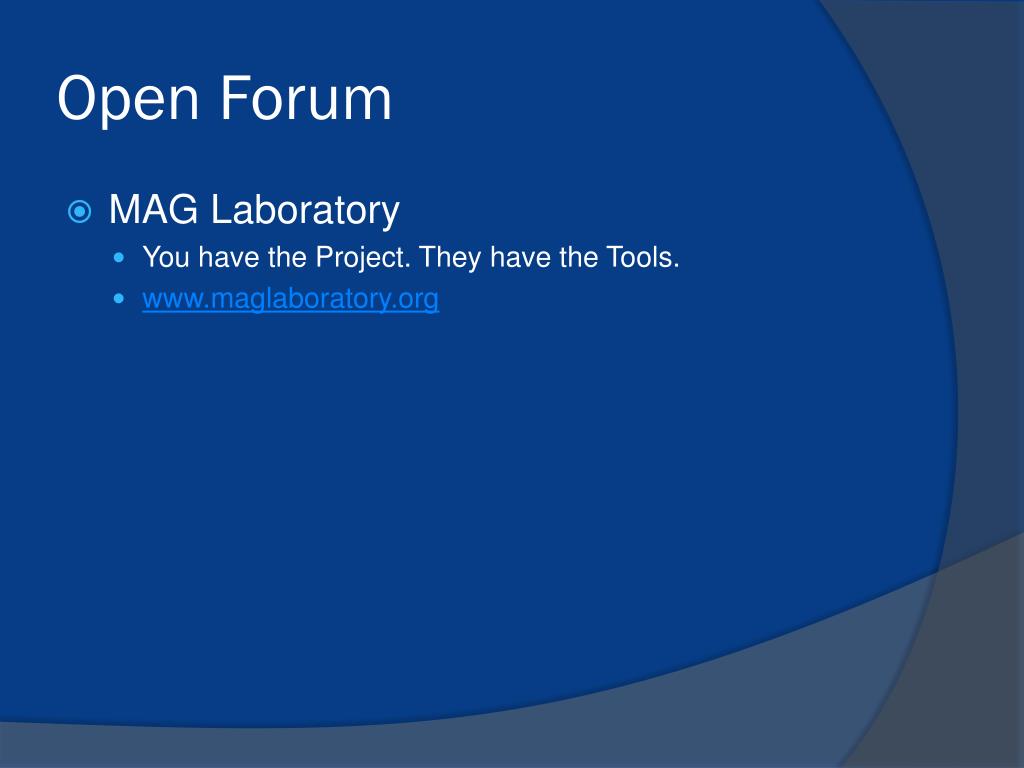 Open Forum

MAG Laboratory

You have the Project. They have the Tools.

www.maglaboratory.org